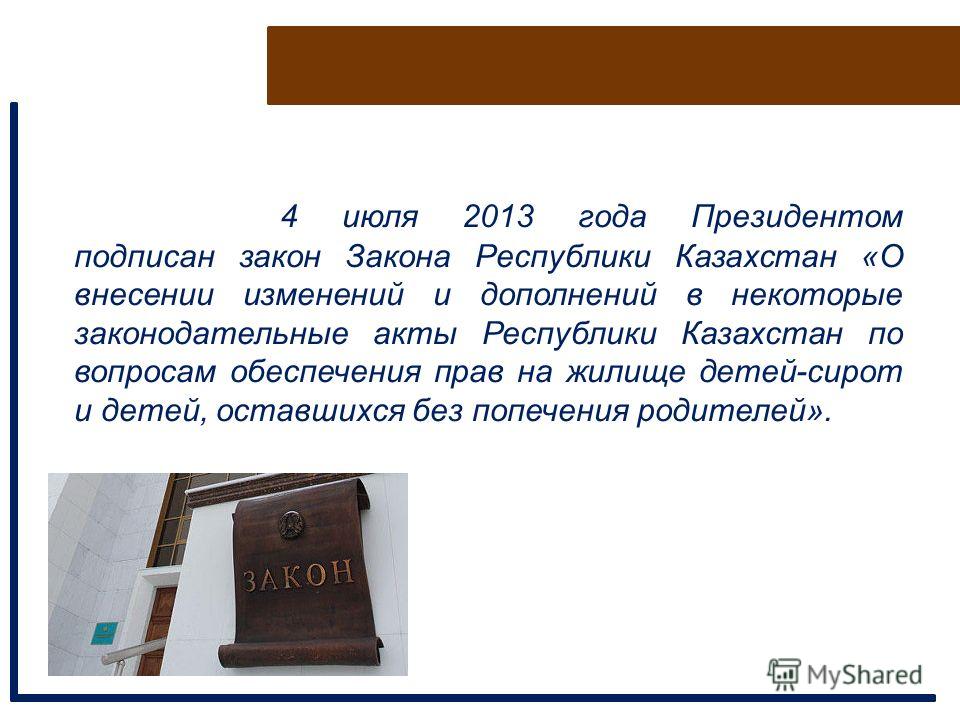 4 июля 2013 года Президентом подписан закон Закона Республики Казахстан «О внесении изменений и дополнений в некоторые законодательные акты Республики Казахстан по вопросам обеспечения прав на жилище детей-сирот и детей, оставшихся без попечения родителей».

ЗАКОН

MyShared